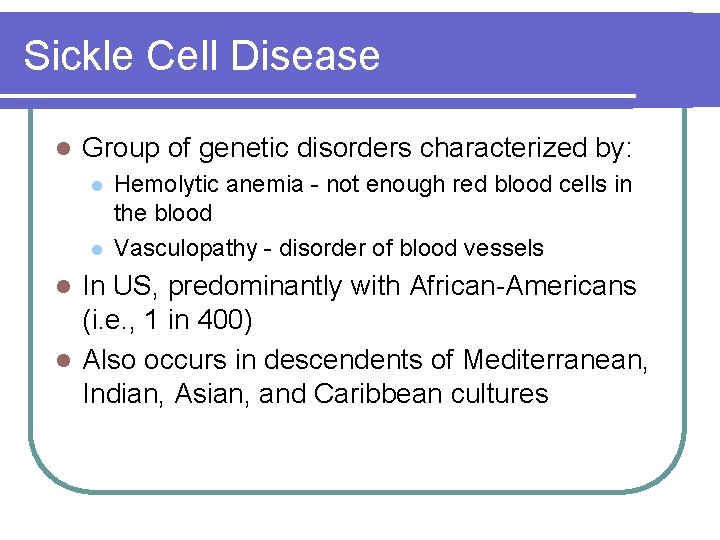 Sickle Cell Disease

- Group of genetic disorders characterized by:
  - Hemolytic anemia - not enough red blood cells in the blood
  - Vasculopathy - disorder of blood vessels
- In US, predominantly with African-Americans (i.e., 1 in 400)
- Also occurs in descendents of Mediterranean, Indian, Asian, and Caribbean cultures